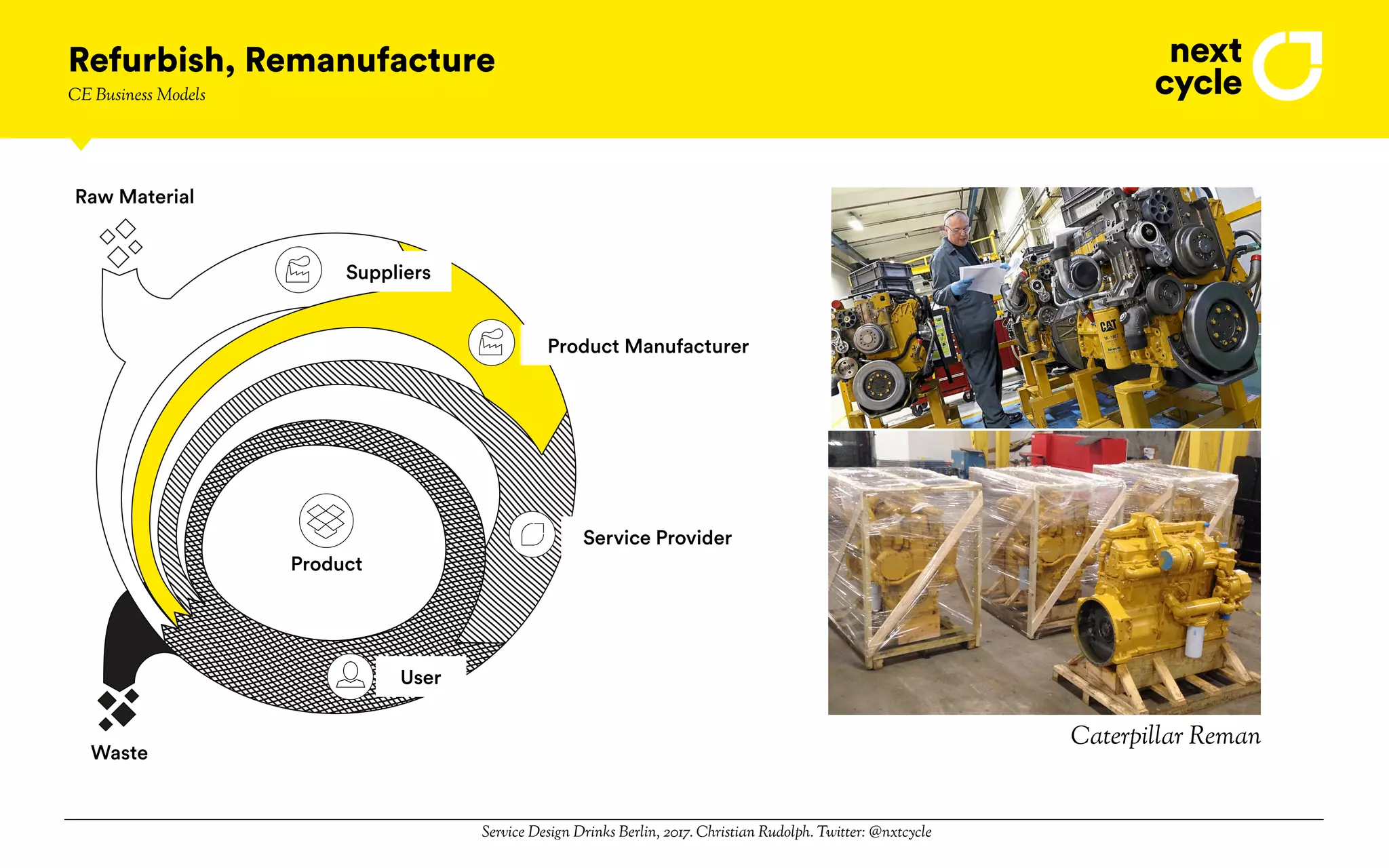 Refurbish, Remanufacture
CE Business Models

next cycle

Raw Material

Suppliers

Product Manufacturer

Service Provider

Product

User

Waste

CAT

Caterpillar Reman

Service Design Drinks Berlin, 2017. Christian Rudolph. Twitter: @nxtcycle